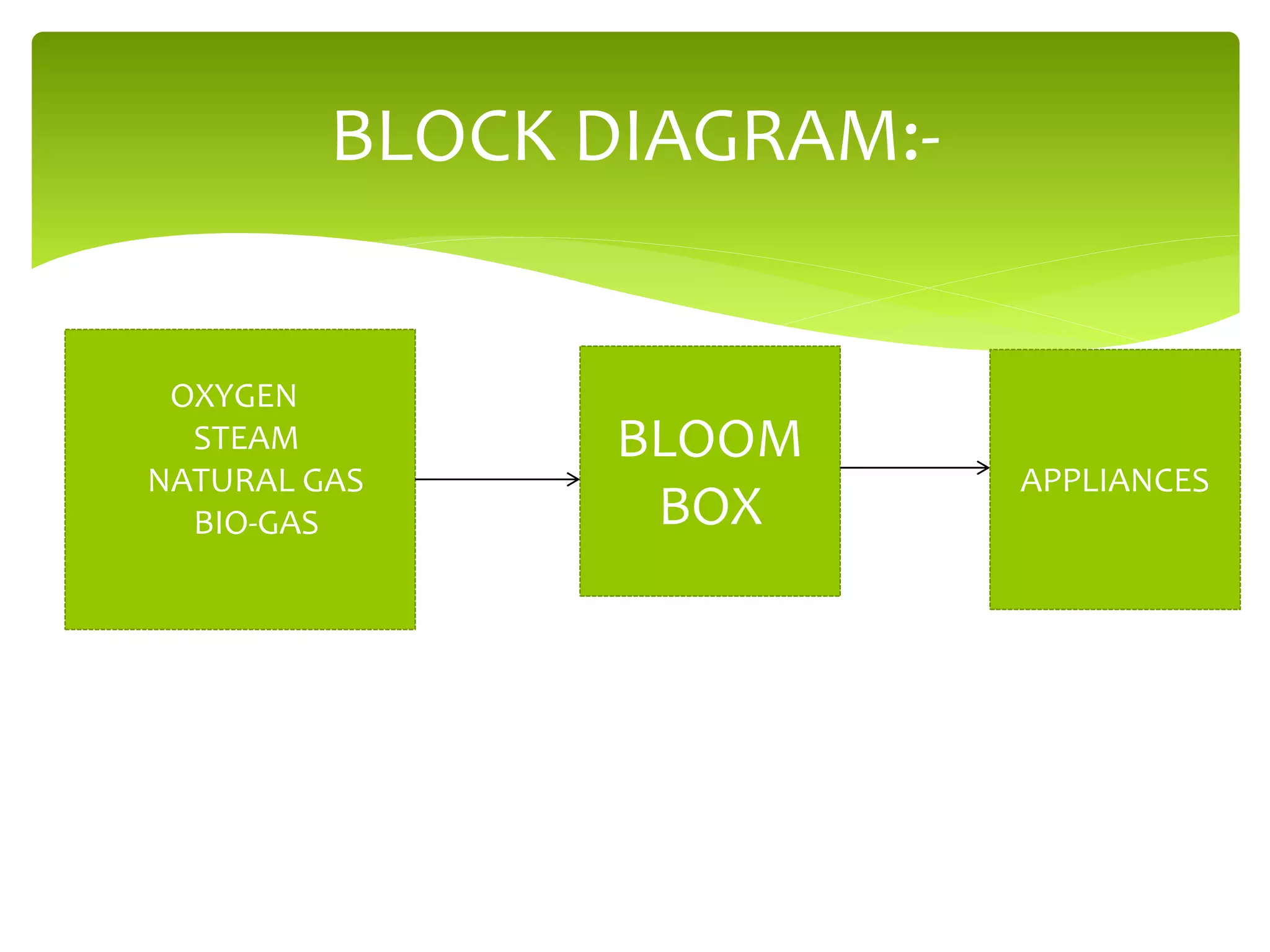 BLOCK DIAGRAM:-

OXYGEN
STEAM
NATURAL GAS
BIO-GAS

BLOOM
BOX

APPLIANCES